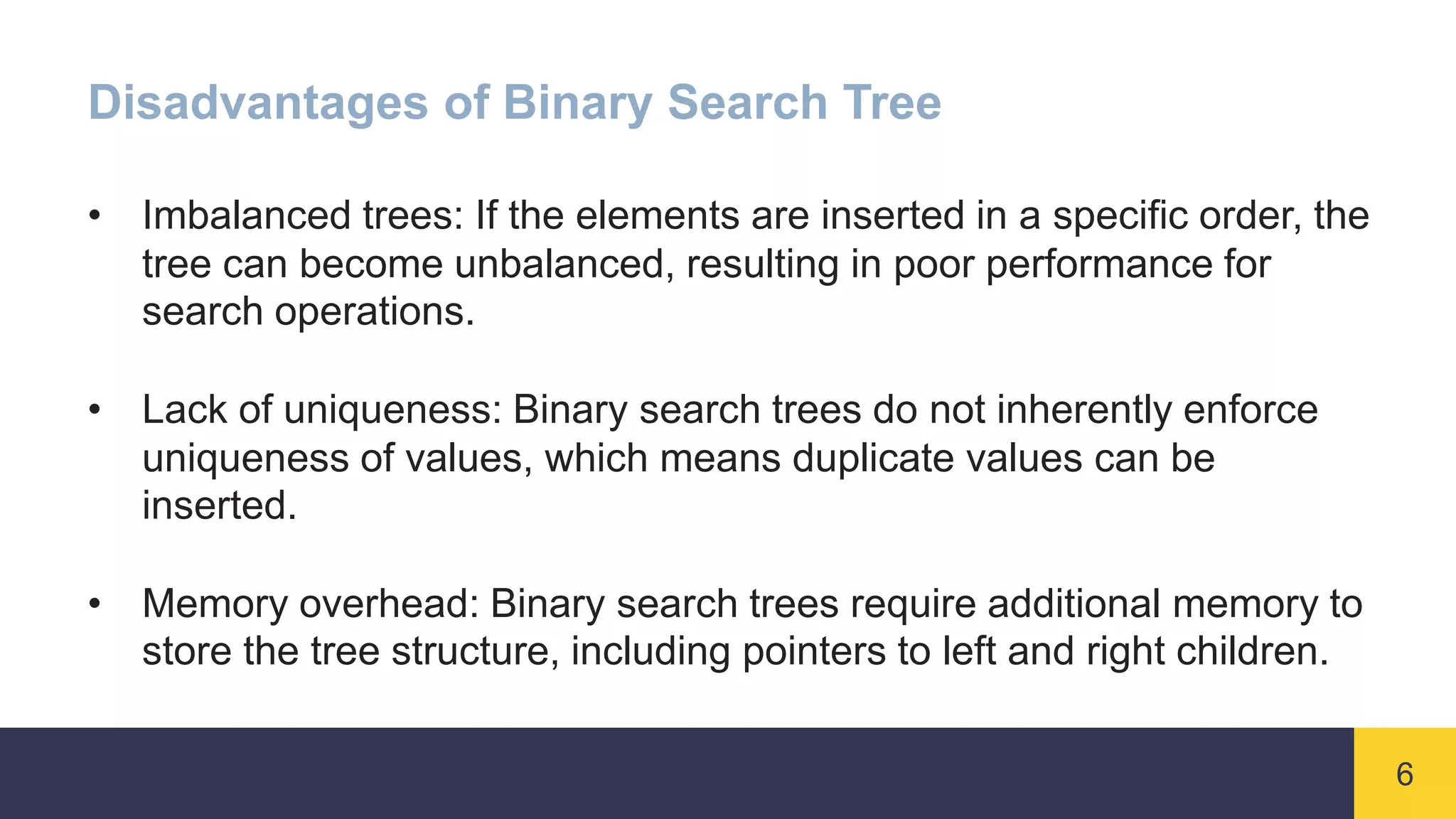 Disadvantages of Binary Search Tree

• Imbalanced trees: If the elements are inserted in a specific order, the tree can become unbalanced, resulting in poor performance for search operations.

• Lack of uniqueness: Binary search trees do not inherently enforce uniqueness of values, which means duplicate values can be inserted.

• Memory overhead: Binary search trees require additional memory to store the tree structure, including pointers to left and right children.

6